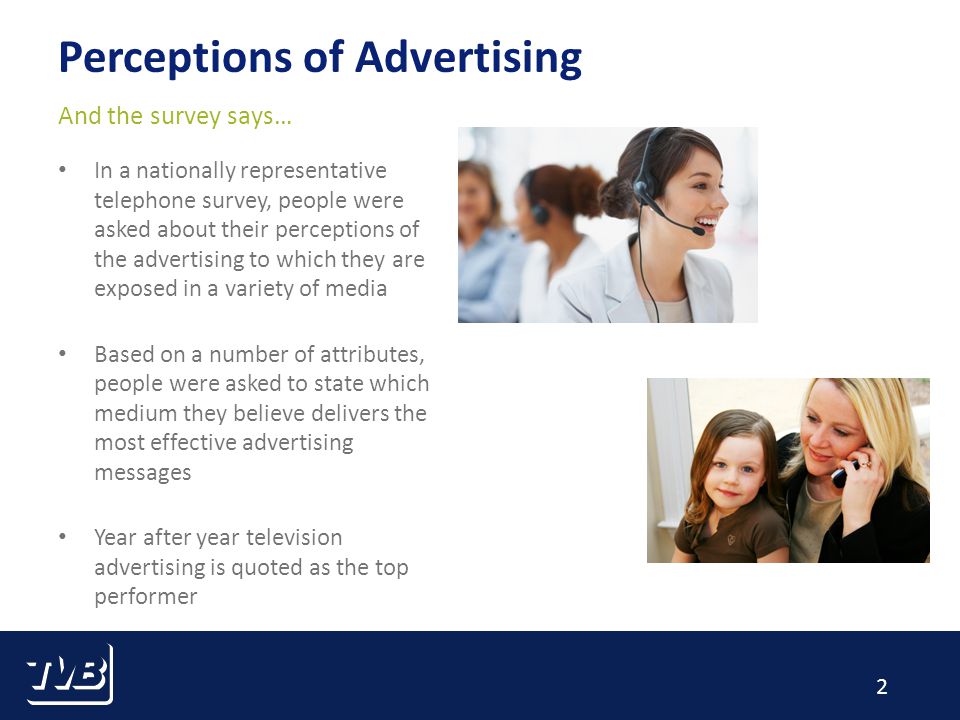 Perceptions of Advertising

And the survey says…

• In a nationally representative telephone survey, people were asked about their perceptions of the advertising to which they are exposed in a variety of media

• Based on a number of attributes, people were asked to state which medium they believe delivers the most effective advertising messages

• Year after year television advertising is quoted as the top performer

TVB

2